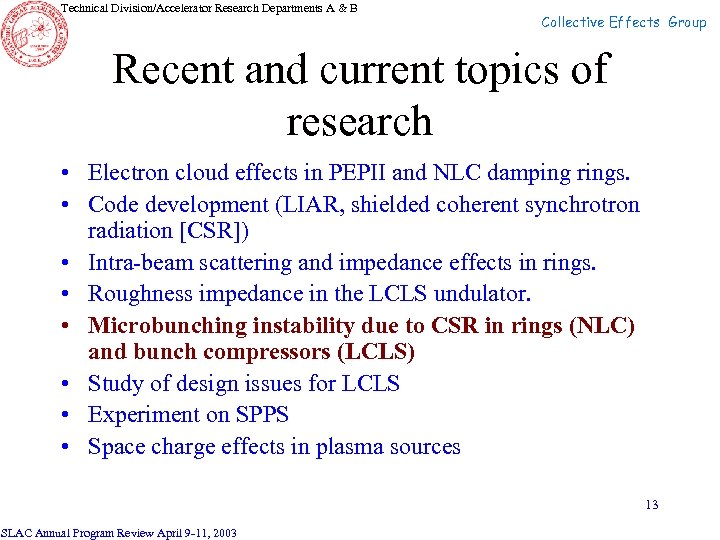 Technical Division/Accelerator Research Departments A & B

Collective Effects Group

Recent and current topics of research

• Electron cloud effects in PEPII and NLC damping rings.
• Code development (LIAR, shielded coherent synchrotron radiation [CSR])
• Intra-beam scattering and impedance effects in rings.
• Roughness impedance in the LCLS undulator.
• Microbunching instability due to CSR in rings (NLC) and bunch compressors (LCLS)
• Study of design issues for LCLS
• Experiment on SPPS
• Space charge effects in plasma sources

13

SLAC Annual Program Review April 9-11, 2003